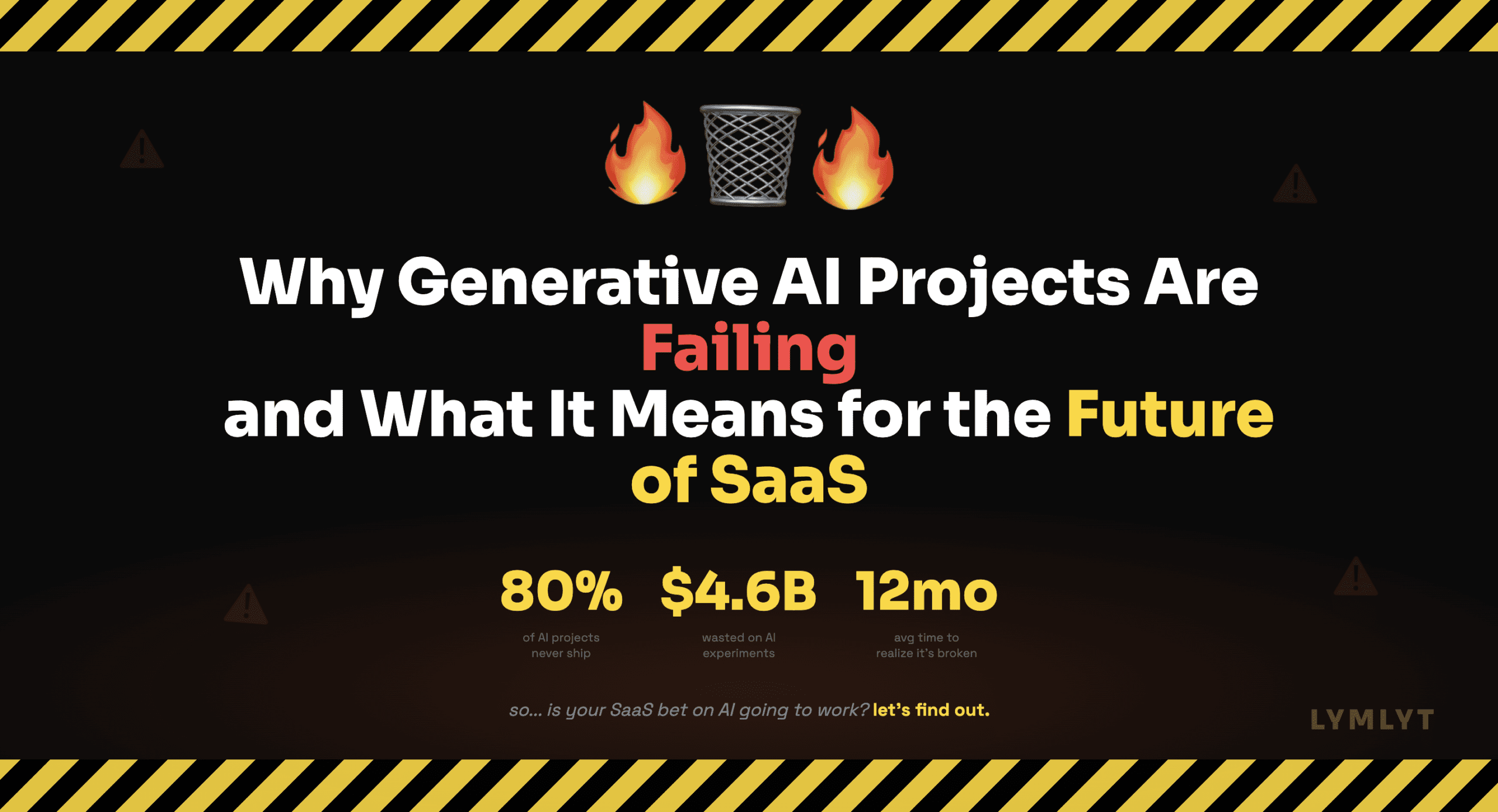 Why Generative AI Projects Are Failing and What It Means for the Future of SaaS

80%
of AI projects never ship

$4.6B
wasted on AI experiments

12mo
avg time to realize it's broken

so... is your SaaS bet on AI going to work? let's find out.

LYMLYT